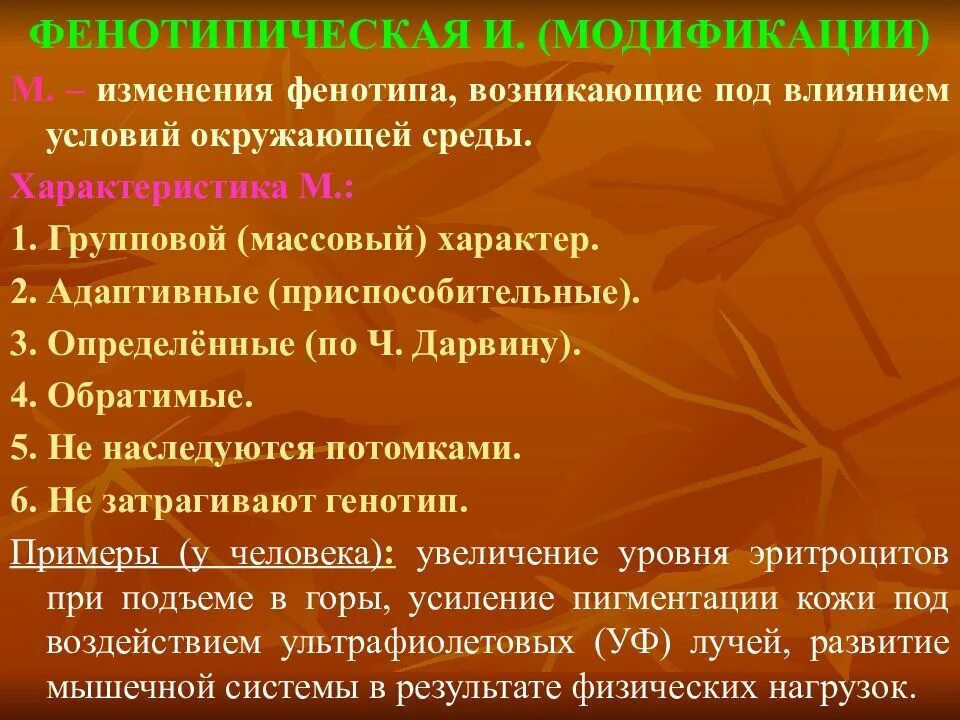 ФЕНОТИПИЧЕСКАЯ И. (МОДИФИКАЦИИ)

М. – изменения фенотипа, возникающие под влиянием условий окружающей среды.

Характеристика М.:

1. Групповой (массовый) характер.

2. Адаптивные (приспособительные).

3. Определённые (по Ч. Дарвину).

4. Обратимые.

5. Не наследуются потомками.

6. Не затрагивают генотип.

Примеры (у человека): увеличение уровня эритроцитов при подъеме в горы, усиление пигментации кожи под воздействием ультрафиолетовых (УФ) лучей, развитие мышечной системы в результате физических нагрузок.